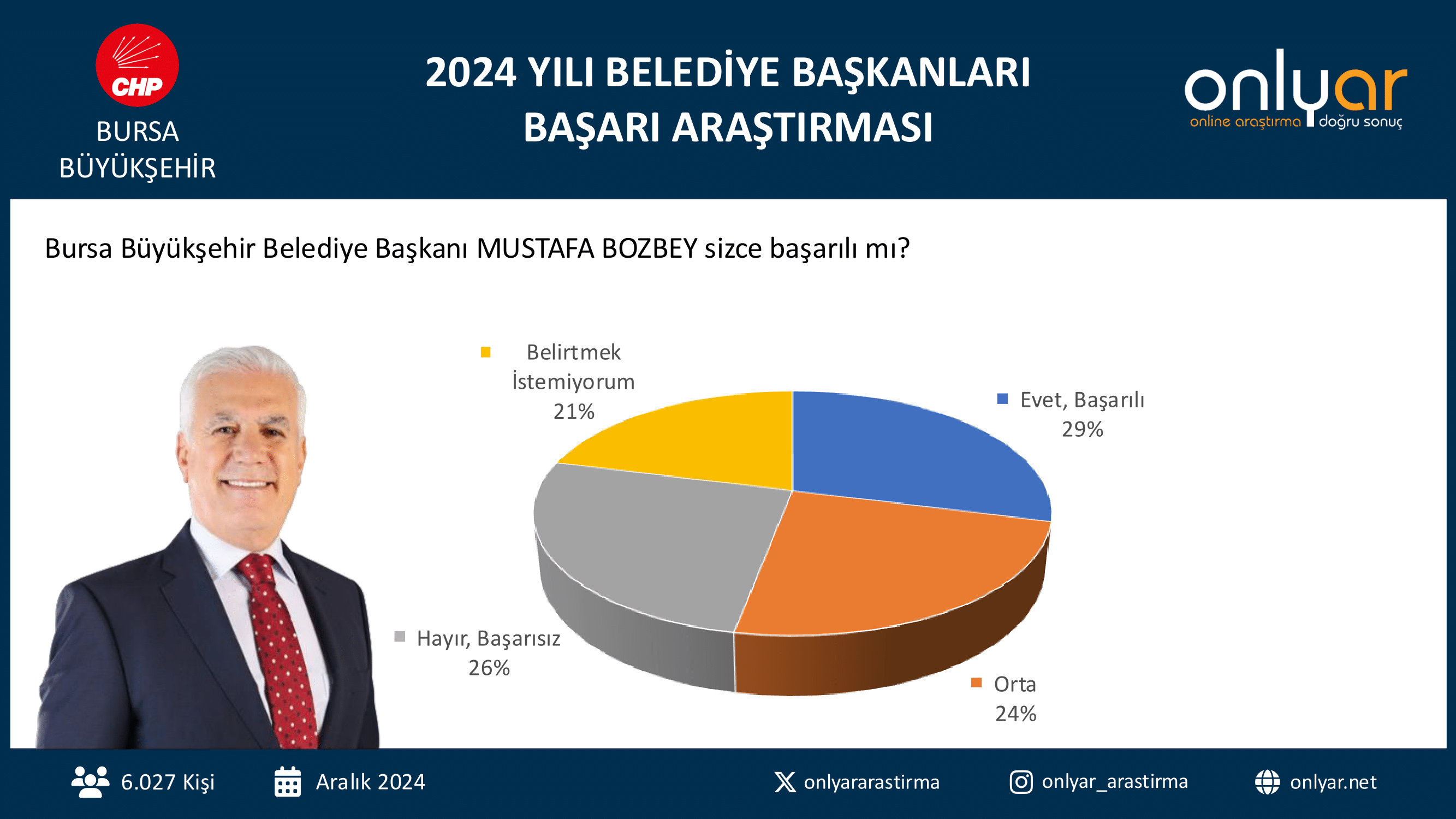 CHP
BURSA
BÜYÜKŞEHİR

2024 YILI BELEDİYE BAŞKANLARI
BAŞARI ARAŞTIRMASI

onlyar
online araştırma doğru sonuç

Bursa Büyükşehir Belediye Başkanı MUSTAFA BOZBEY sizce başarılı mı?

Belirtmek İstemiyorum
21%

Evet, Başarılı
29%

Hayır, Başarısız
26%

Orta
24%

6.027 Kişi
Aralık 2024
onlyararastirma
onlyar_arastirma
onlyar.net